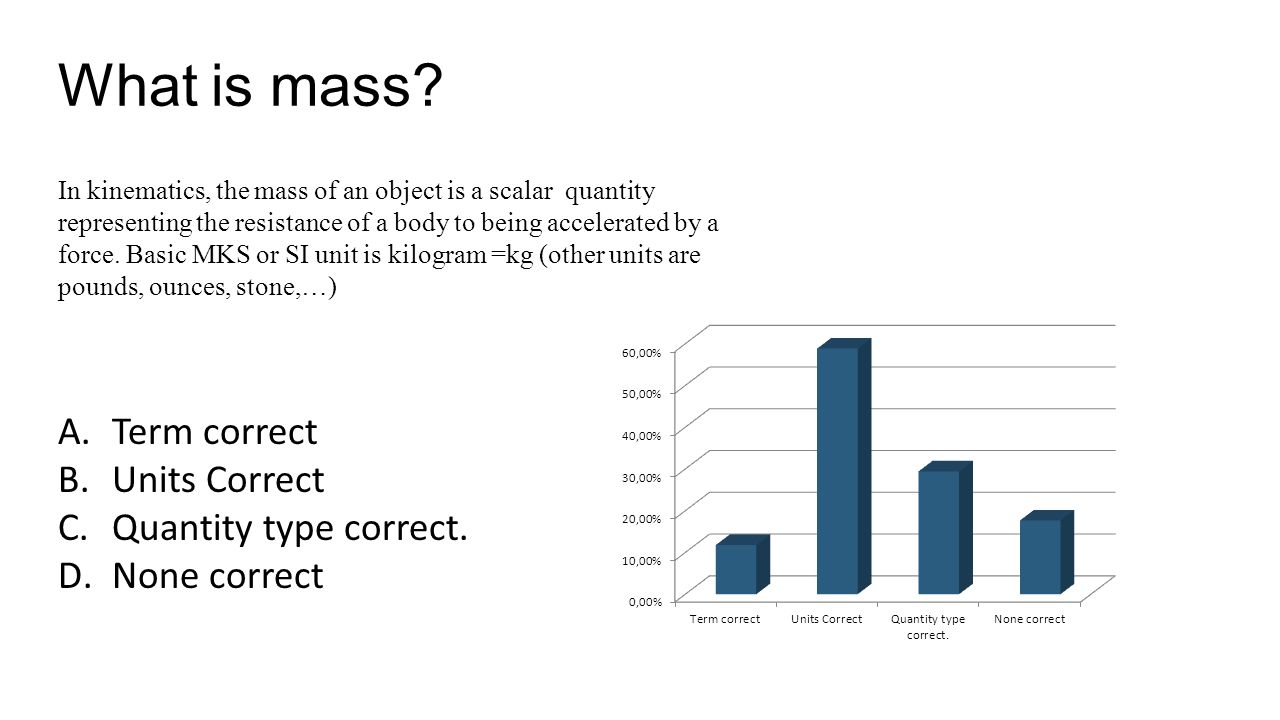 What is mass?

In kinematics, the mass of an object is a scalar quantity representing the resistance of a body to being accelerated by a force. Basic MKS or SI unit is kilogram =kg (other units are pounds, ounces, stone,…)

A. Term correct
B. Units Correct
C. Quantity type correct.
D. None correct

60,00%
50,00%
40,00%
30,00%
20,00%
10,00%
0,00%

Term correct
Units Correct
Quantity type correct.
None correct